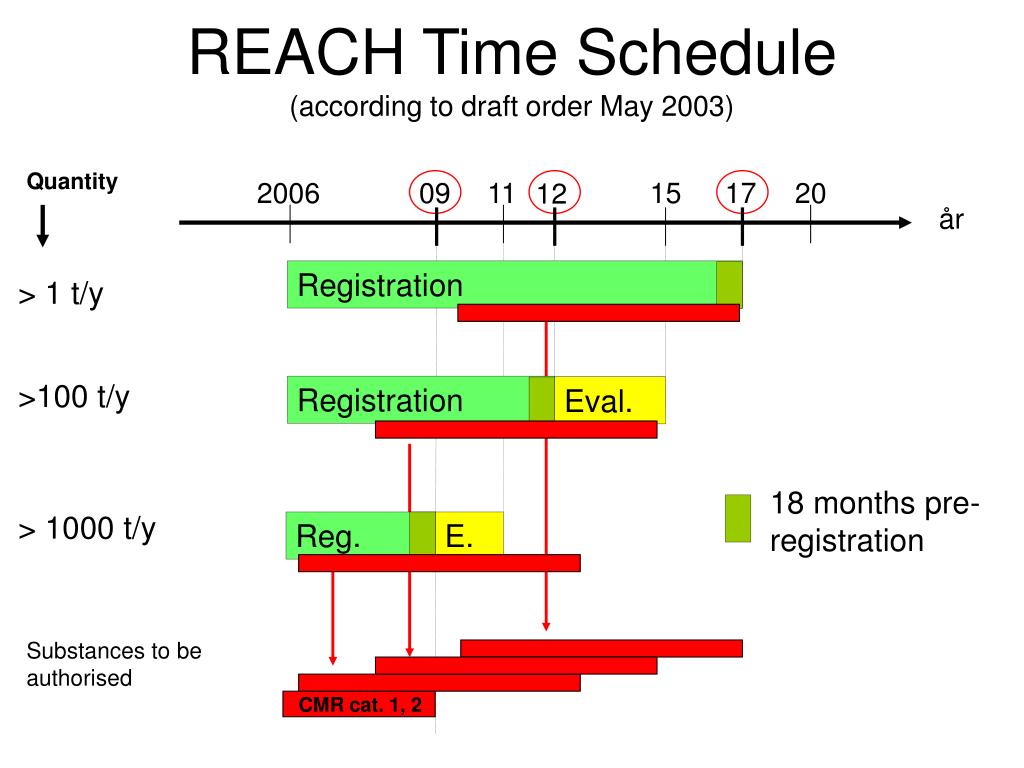 REACH Time Schedule
(according to draft order May 2003)

Quantity

2006 09 11 12 15 17 20 år

> 1 t/y
Registration

>100 t/y
Registration Eval.

> 1000 t/y
Reg. E.

18 months pre-registration

Substances to be authorised

CMR cat. 1, 2